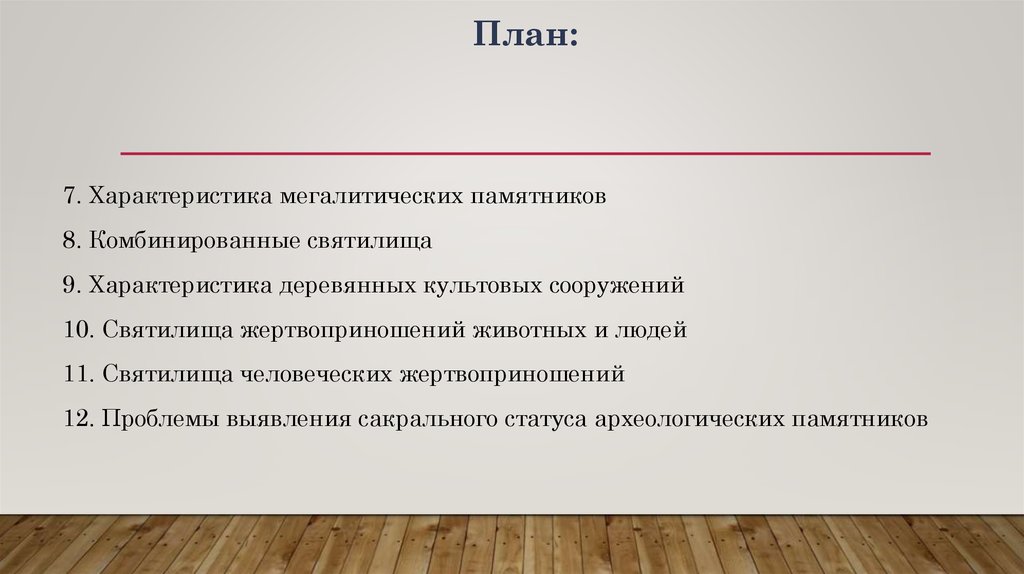 План:

7. Характеристика мегалитических памятников

8. Комбинированные святилища

9. Характеристика деревянных культовых сооружений

10. Святилища жертвоприношений животных и людей

11. Святилища человеческих жертвоприношений

12. Проблемы выявления сакрального статуса археологических памятников